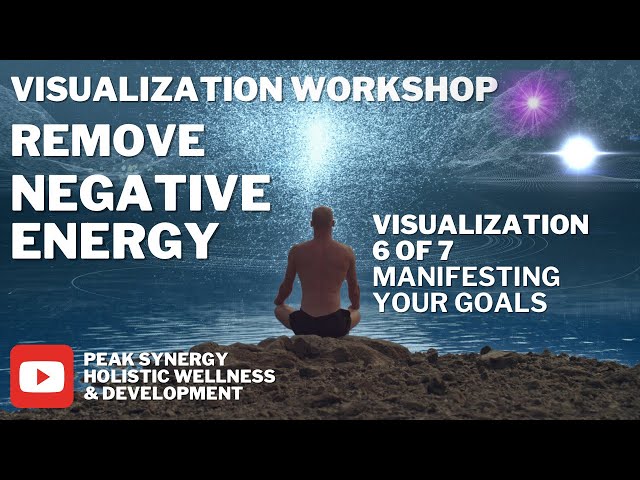 VISUALIZATION WORKSHOP
REMOVE
NEGATIVE
ENERGY

VISUALIZATION
6 OF 7
MANIFESTING
YOUR GOALS

PEAK SYNERGY
HOLISTIC WELLNESS
& DEVELOPMENT